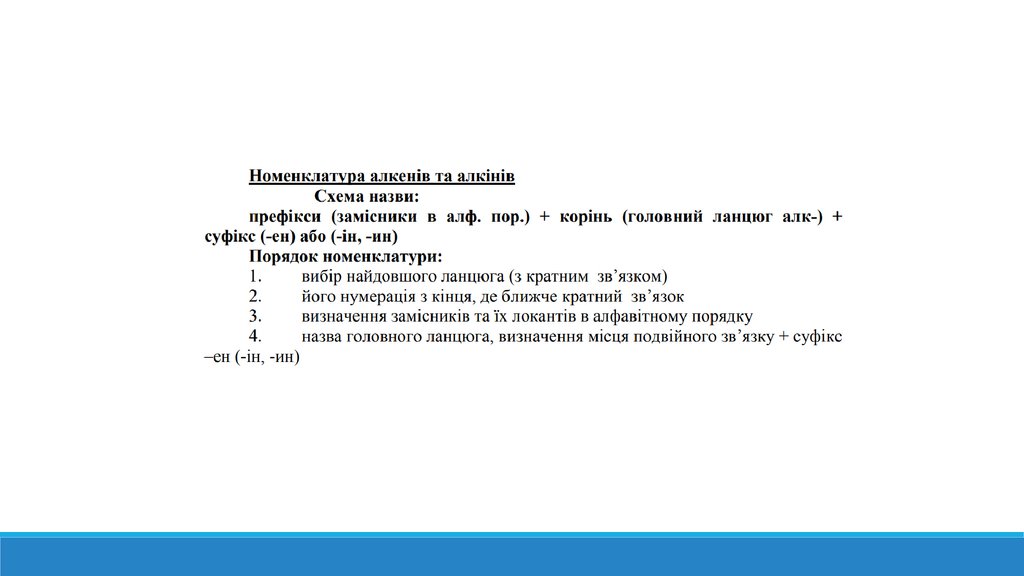 Номенклатура алкенів та алкінів

Схема назви:

префікси (замісники в алф. пор.) + корінь (головний ланцюг алк-) + суфікс (-ен) або (-ін, -ин)

Порядок номенклатури:

1. вибір найдовшого ланцюга (з кратним зв'язком)

2. його нумерація з кінця, де ближче кратний зв'язок

3. визначення замісників та їх локантів в алфавітному порядку

4. назва головного ланцюга, визначення місця подвійного зв'язку + суфікс –ен (-ін, -ин)